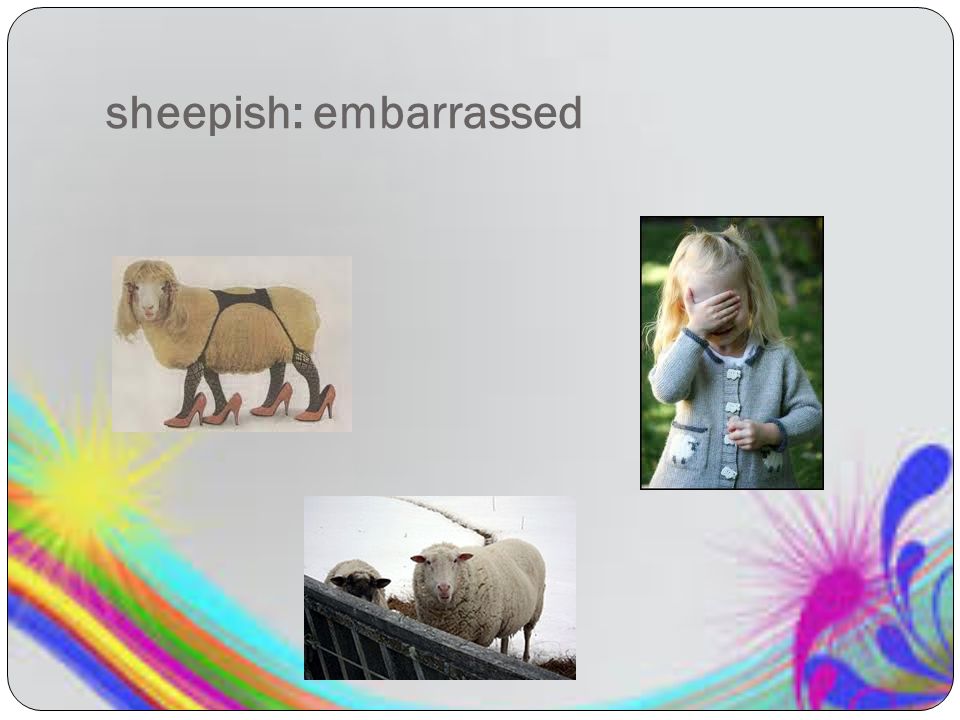 sheepish: embarrassed